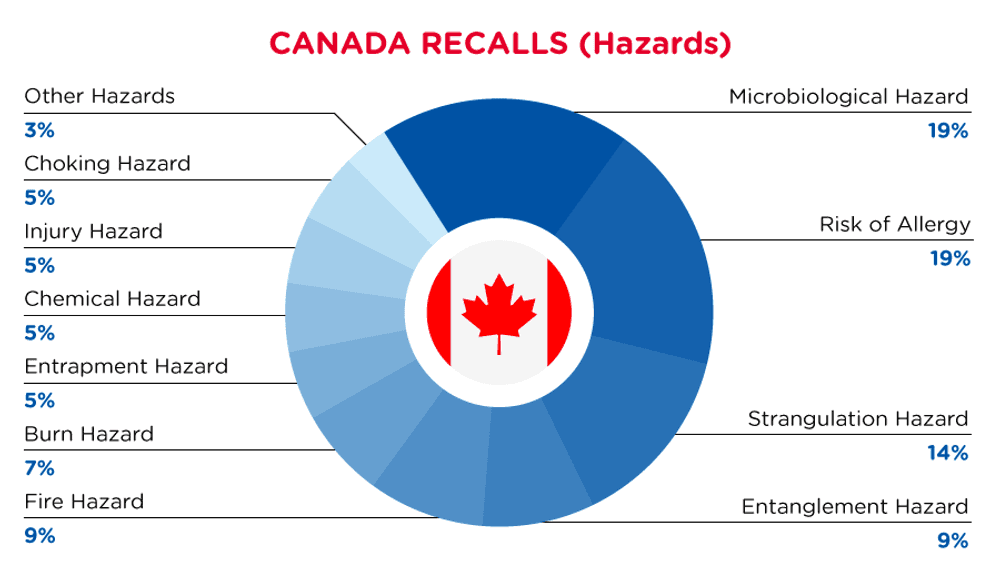 CANADA RECALLS (Hazards)

Other Hazards
3%

Choking Hazard
5%

Injury Hazard
5%

Chemical Hazard
5%

Entrapment Hazard
5%

Burn Hazard
7%

Fire Hazard
9%

Microbiological Hazard
19%

Risk of Allergy
19%

Strangulation Hazard
14%

Entanglement Hazard
9%